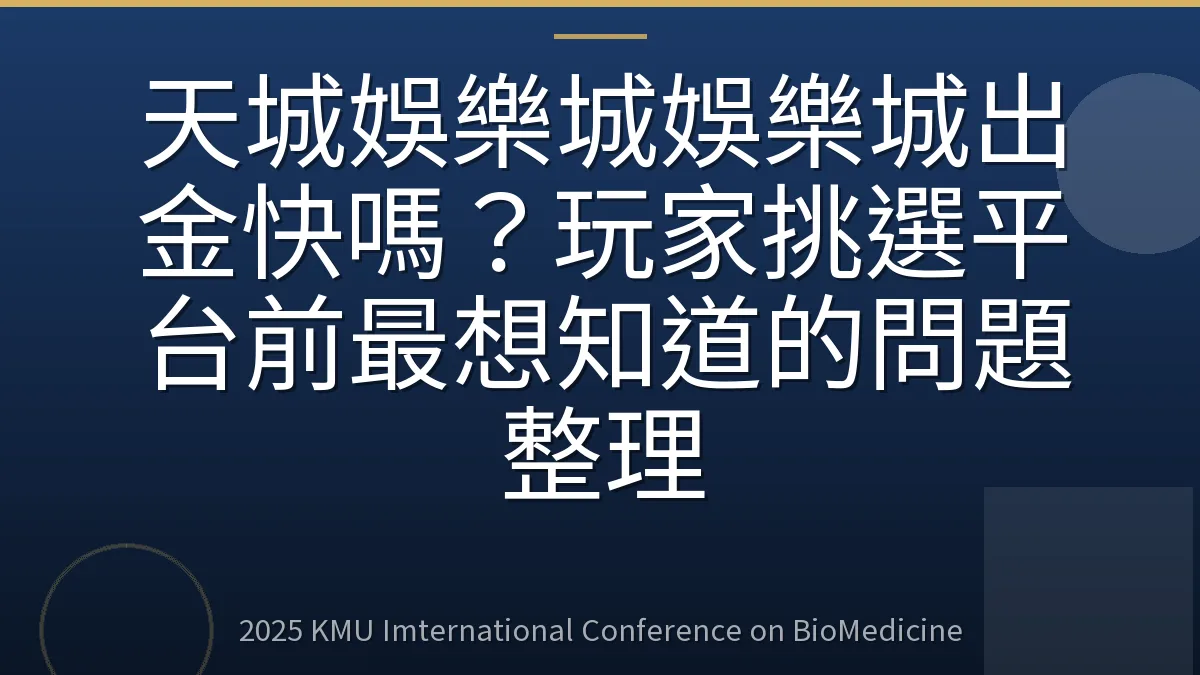 天城娛樂城娛樂城出金快嗎？玩家挑選平台前最想知道的問題整理

2025 KMU Imternational Conference on BioMedicine